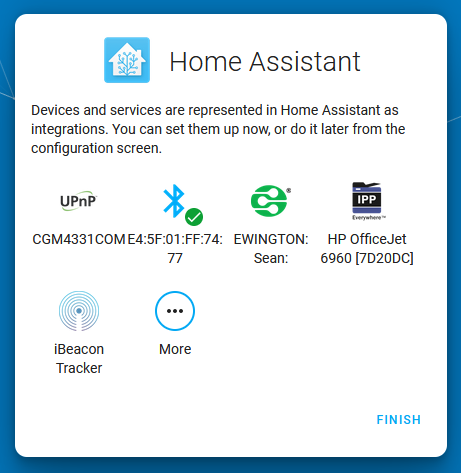 Home Assistant

Devices and services are represented in Home Assistant as integrations. You can set them up now, or do it later from the configuration screen.

UPnP

CGM4331COM

E4:5F:01:FF:74:77

EWINGTON: Sean:

IPP
Everywhere™

HP OfficeJet 6960 [7D20DC]

iBeacon Tracker

More

FINISH